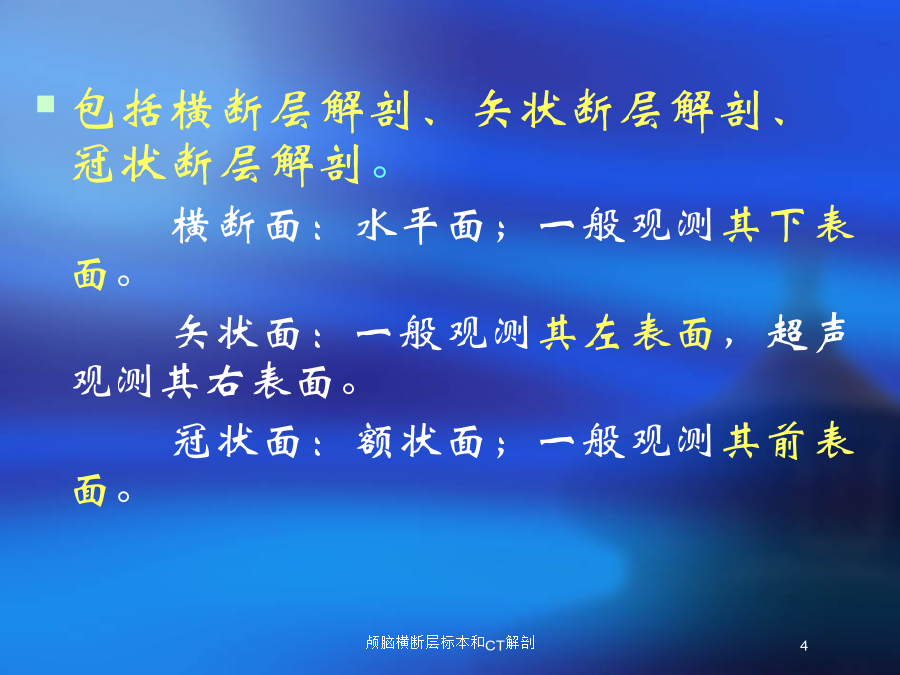 包括横断层解剖、矢状断层解剖、冠状断层解剖。

横断面：水平面；一般观测其下表面。

矢状面：一般观测其左表面，超声观测其右表面。

冠状面：额状面；一般观测其前表面。

颅脑横断层标本和CT解剖

4